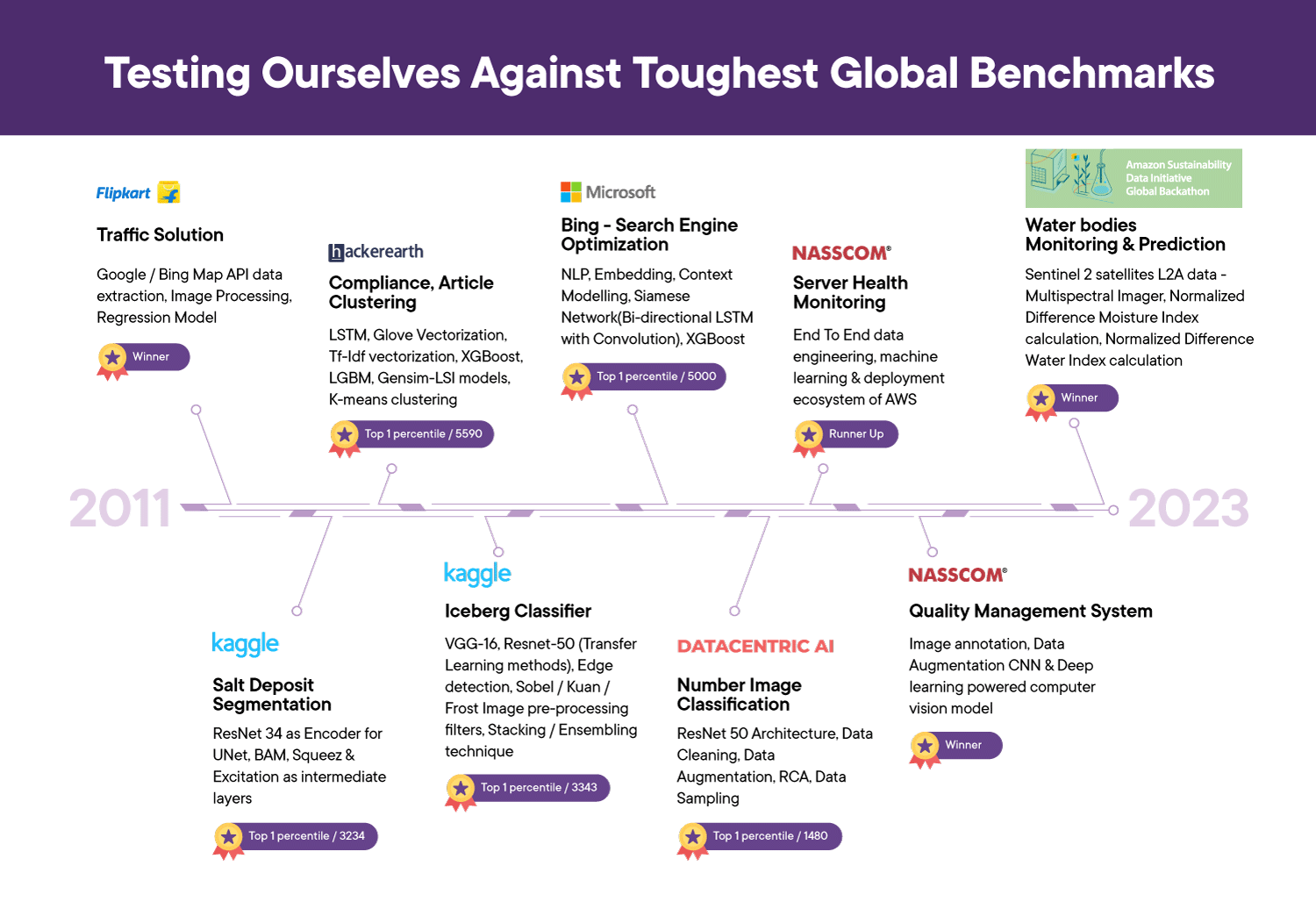 Testing Ourselves Against Toughest Global Benchmarks

Flipkart

Traffic Solution

Google / Bing Map API data extraction, Image Processing, Regression Model

Winner

hackerearth

Compliance, Article Clustering

LSTM, Glove Vectorization, Tf-Idf vectorization, XGBoost, LGBM, Gensim-LSI models, K-means clustering

Top 1 percentile / 5590

Microsoft

Bing - Search Engine Optimization

NLP, Embedding, Context Modelling, Siamese Network(Bi-directional LSTM with Convolution), XGBoost

Top 1 percentile / 5000

NASSCOM®

Server Health Monitoring

End To End data engineering, machine learning & deployment ecosystem of AWS

Runner Up

Amazon Sustainability Data Initiative Global Backathon

Water bodies Monitoring & Prediction

Sentinel 2 satellites L2A data - Multispectral Imager, Normalized Difference Moisture Index calculation, Normalized Difference Water Index calculation

Winner

2011

2023

kaggle

Salt Deposit Segmentation

ResNet 34 as Encoder for UNet, BAM, Squeez & Excitation as intermediate layers

Top 1 percentile / 3234

kaggle

Iceberg Classifier

VGG-16, Resnet-50 (Transfer Learning methods), Edge detection, Sobel / Kuan / Frost Image pre-processing filters, Stacking / Ensembling technique

Top 1 percentile / 3343

DATACENTRIC AI

Number Image Classification

ResNet 50 Architecture, Data Cleaning, Data Augmentation, RCA, Data Sampling

Top 1 percentile / 1480

NASSCOM®

Quality Management System

Image annotation, Data Augmentation CNN & Deep learning powered computer vision model

Winner